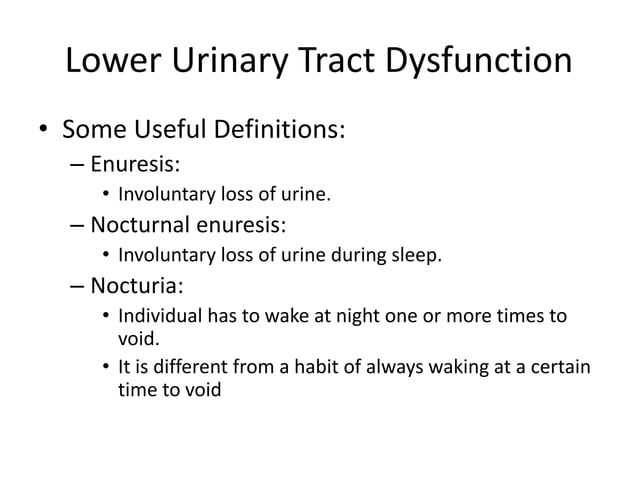 Lower Urinary Tract Dysfunction

• Some Useful Definitions:
– Enuresis:
• Involuntary loss of urine.
– Nocturnal enuresis:
• Involuntary loss of urine during sleep.
– Nocturia:
• Individual has to wake at night one or more times to void.
• It is different from a habit of always waking at a certain time to void